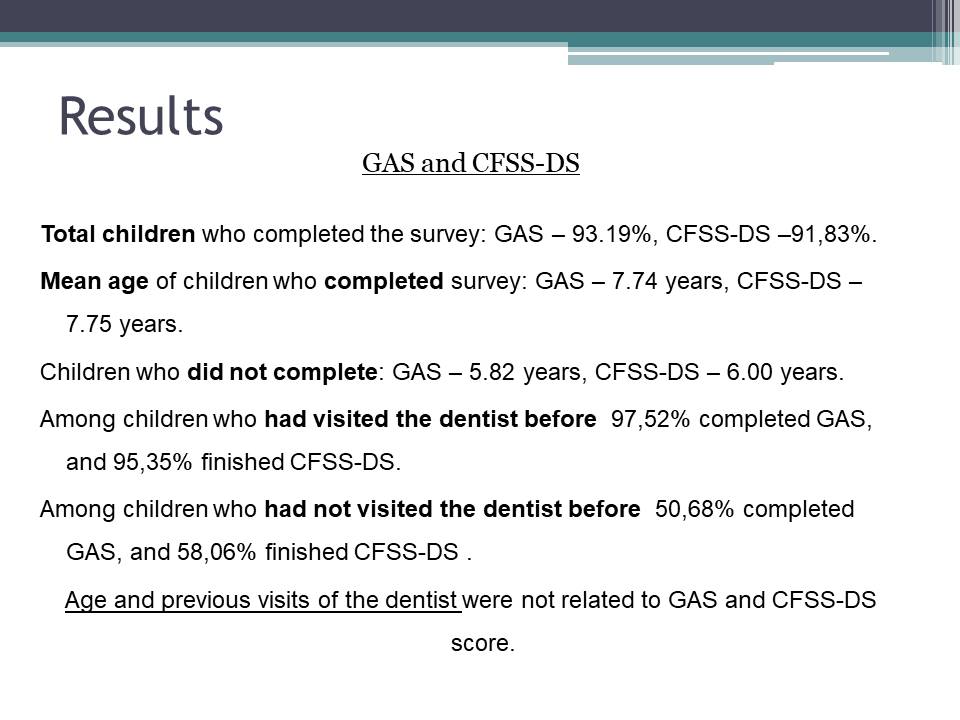 Results

GAS and CFSS-DS

Total children who completed the survey: GAS – 93.19%, CFSS-DS –91,83%.

Mean age of children who completed survey: GAS – 7.74 years, CFSS-DS – 7.75 years.

Children who did not complete: GAS – 5.82 years, CFSS-DS – 6.00 years.

Among children who had visited the dentist before 97,52% completed GAS, and 95,35% finished CFSS-DS.

Among children who had not visited the dentist before 50,68% completed GAS, and 58,06% finished CFSS-DS .

Age and previous visits of the dentist were not related to GAS and CFSS-DS score.